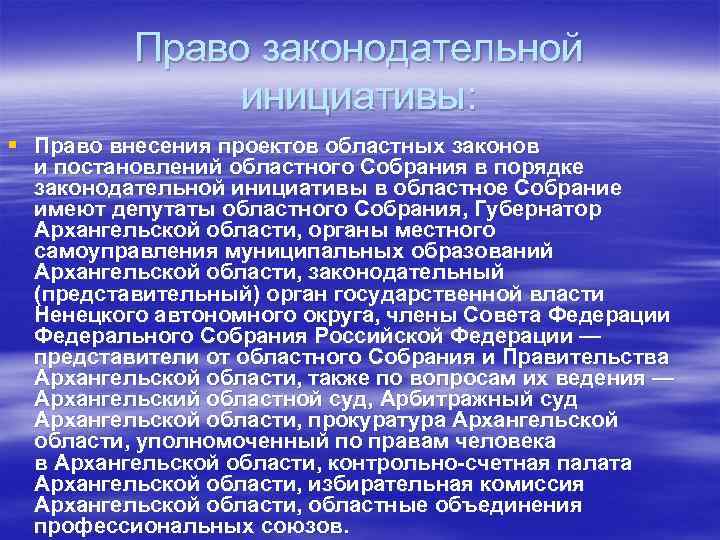 Право законодательной инициативы:

Право внесения проектов областных законов и постановлений областного Собрания в порядке законодательной инициативы в областное Собрание имеют депутаты областного Собрания, Губернатор Архангельской области, органы местного самоуправления муниципальных образований Архангельской области, законодательный (представительный) орган государственной власти Ненецкого автономного округа, члены Совета Федерации Федерального Собрания Российской Федерации — представители от областного Собрания и Правительства Архангельской области, также по вопросам их ведения — Архангельский областной суд, Арбитражный суд Архангельской области, прокуратура Архангельской области, уполномоченный по правам человека в Архангельской области, контрольно-счетная палата Архангельской области, избирательная комиссия Архангельской области, областные объединения профессиональных союзов.